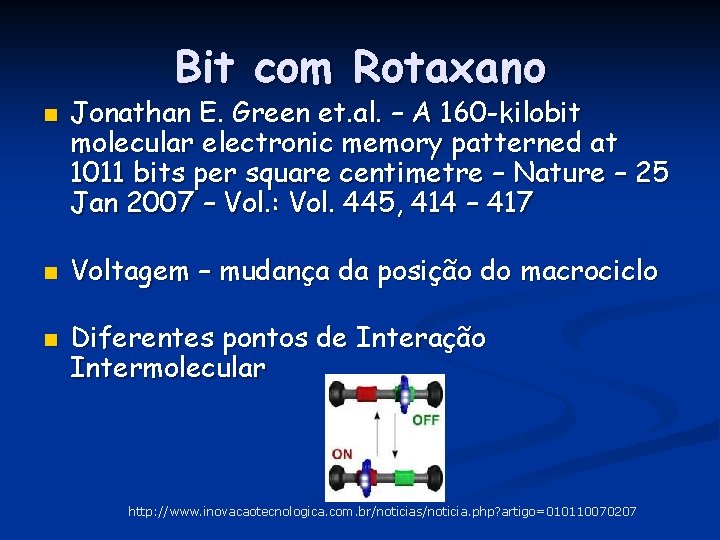 Bit com Rotaxano

Jonathan E. Green et.al. – A 160-kilobit molecular electronic memory patterned at 1011 bits per square centimetre – Nature – 25 Jan 2007 – Vol.: Vol. 445, 414 – 417

Voltagem – mudança da posição do macrociclo

Diferentes pontos de Interação Intermolecular

OFF

ON

http://www.inovacaotecnologica.com.br/noticias/noticia.php?artigo=010110070207